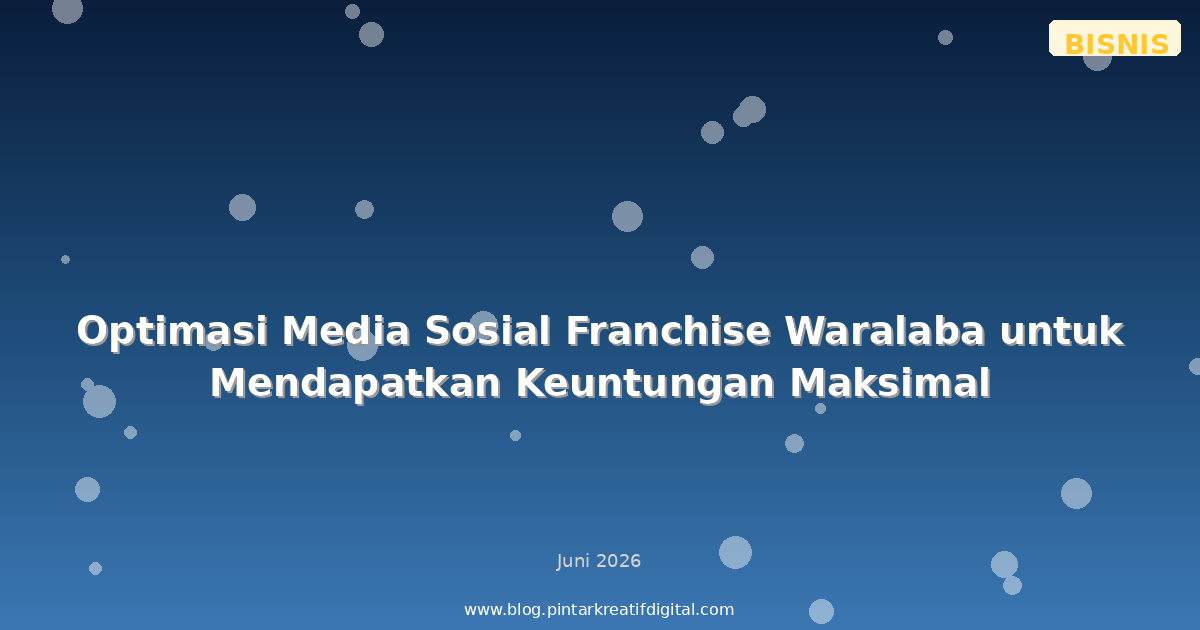 BISNIS

Optimasi Media Sosial Franchise Waralaba untuk Mendapatkan Keuntungan Maksimal

Juni 2026

www.blog.pintarkreatifdigital.com